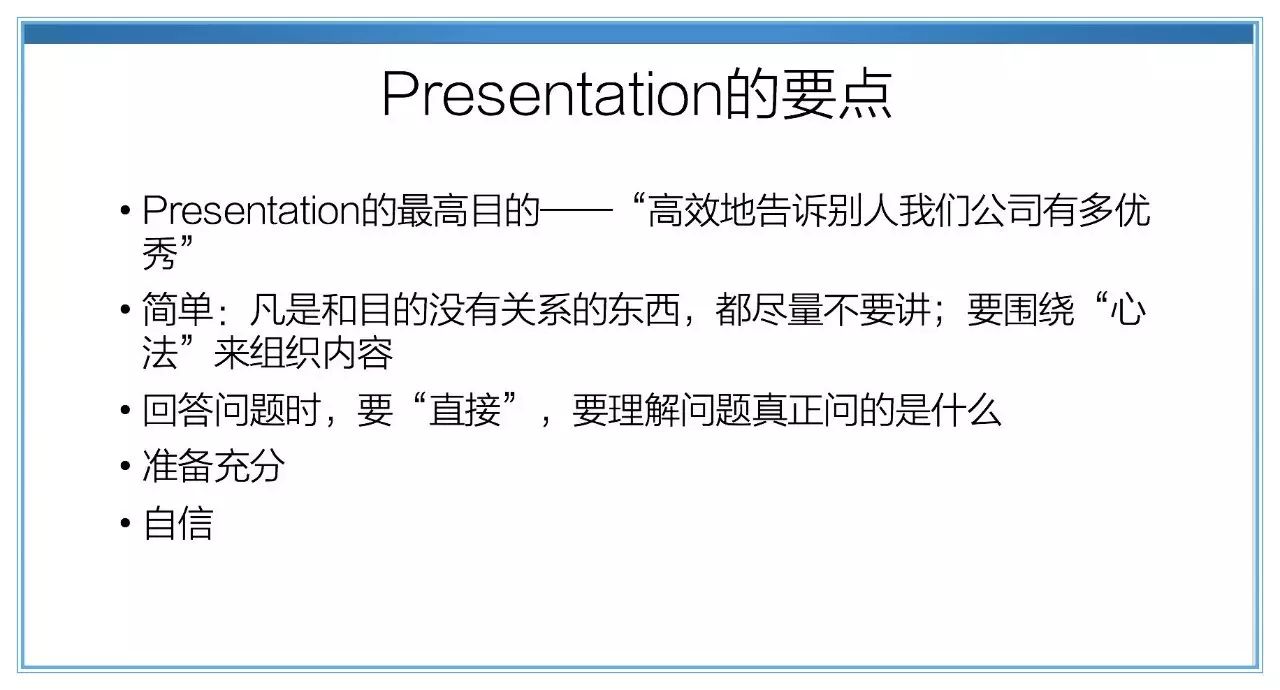 Presentation的要点

• Presentation的最高目的——“高效地告诉别人我们公司有多优秀”
• 简单：凡是和目的没有关系的东西，都尽量不要讲；要围绕“心法”来组织内容
• 回答问题时，要“直接”，要理解问题真正问的是什么
• 准备充分
• 自信